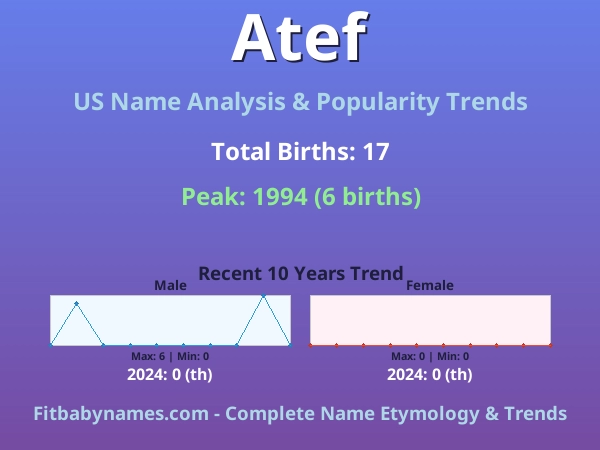 Atef

US Name Analysis & Popularity Trends

Total Births: 17

Peak: 1994 (6 births)

Recent 10 Years Trend

Male

Max: 6 | Min: 0

2024: 0 (th)

Female

Max: 0 | Min: 0

2024: 0 (th)

Fitbabynames.com - Complete Name Etymology & Trends